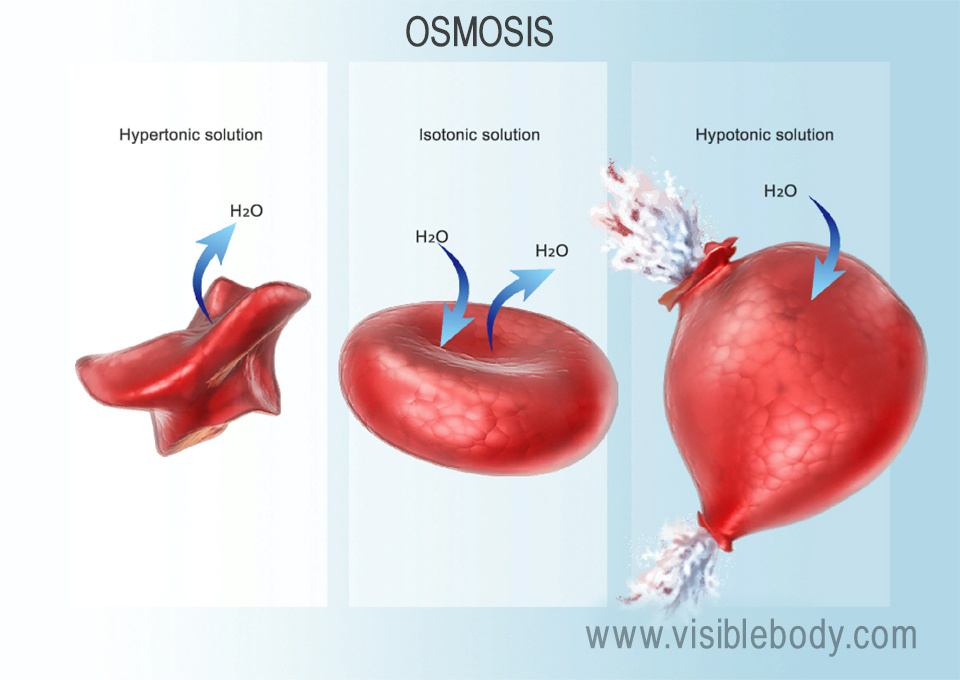 OSMOSIS

Hypertonic solution

$H_2O$

Isotonic solution

$H_2O$

$H_2O$

Hypotonic solution

$H_2O$

www.visiblebody.com